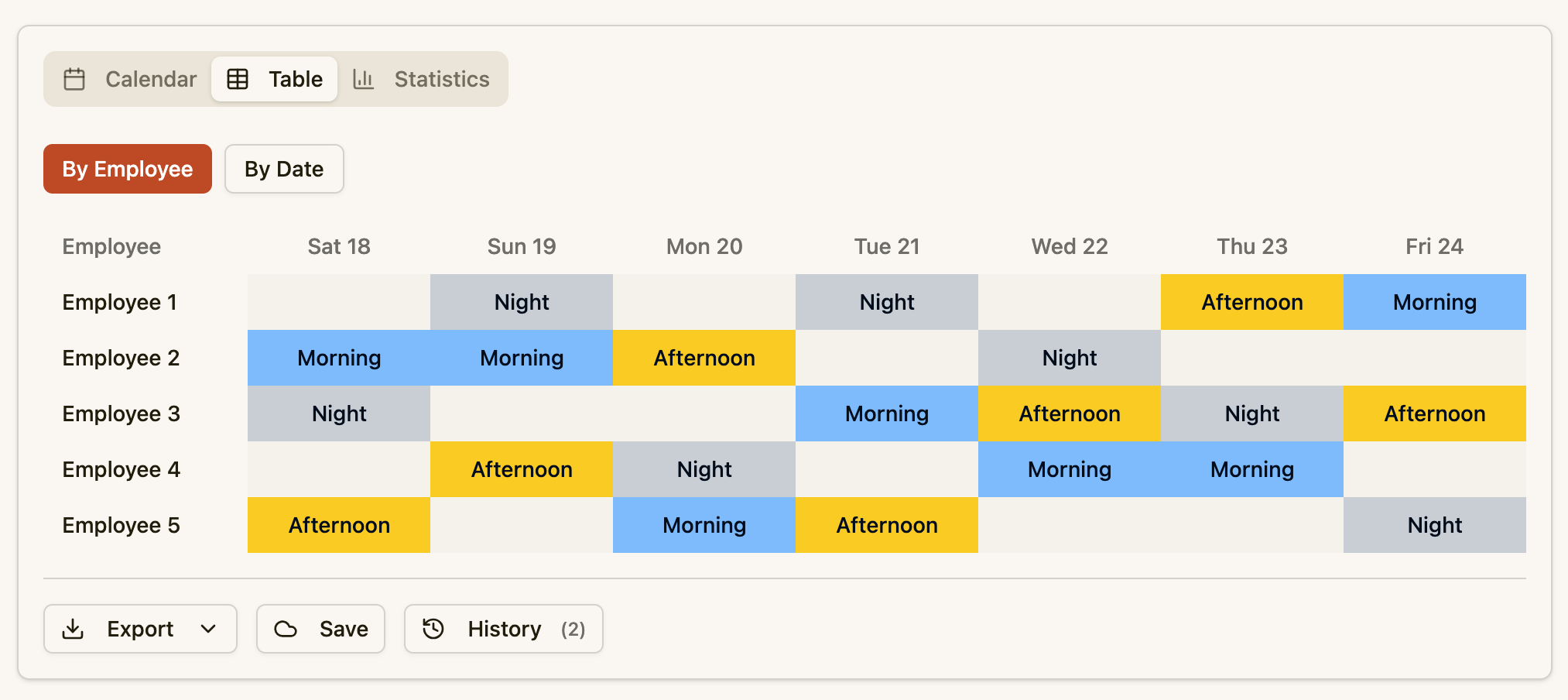 Calendar Table Statistics

By Employee By Date

| Employee | Sat 18 | Sun 19 | Mon 20 | Tue 21 | Wed 22 | Thu 23 | Fri 24 |
|---|---|---|---|---|---|---|---|
| Employee 1 | | Night | | Night | | Afternoon | Morning |
| Employee 2 | Morning | Morning | Afternoon | | Night | | |
| Employee 3 | Night | | | Morning | Afternoon | Night | Afternoon |
| Employee 4 | | Afternoon | Night | | Morning | Morning | |
| Employee 5 | Afternoon | | Morning | Afternoon | | | Night |

Export Save History (2)